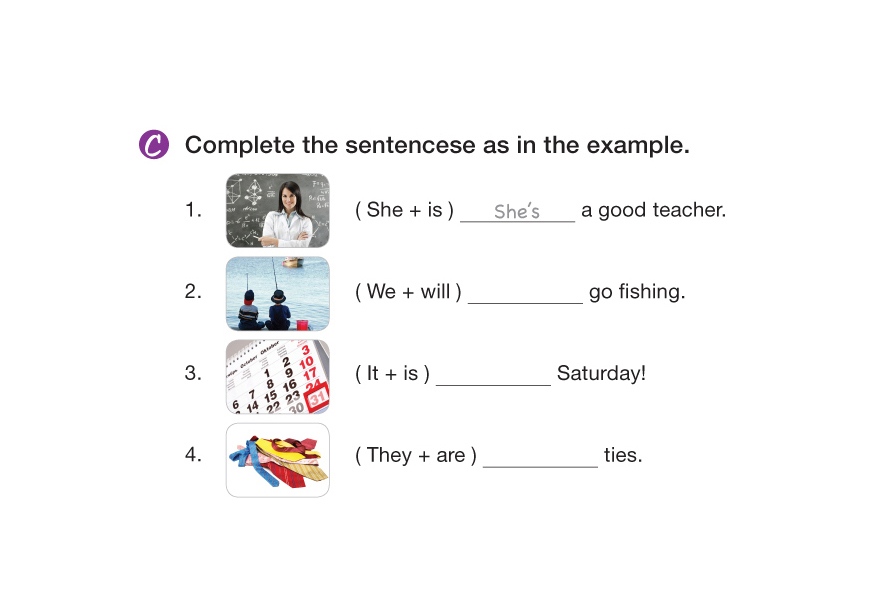 C Complete the sentencese as in the example.

1. ( She + is ) She's a good teacher.

2. ( We + will ) __________ go fishing.

3. ( It + is ) __________ Saturday!

4. ( They + are ) __________ ties.